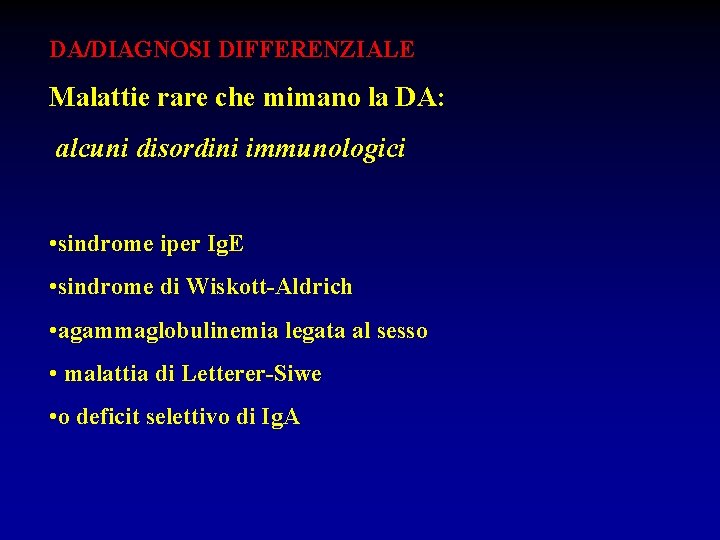 DA/DIAGNOSI DIFFERENZIALE

Malattie rare che mimano la DA:

alcuni disordini immunologici

•sindrome iper IgE

•sindrome di Wiskott-Aldrich

•agammaglobulinemia legata al sesso

• malattia di Letterer-Siwe

•o deficit selettivo di IgA